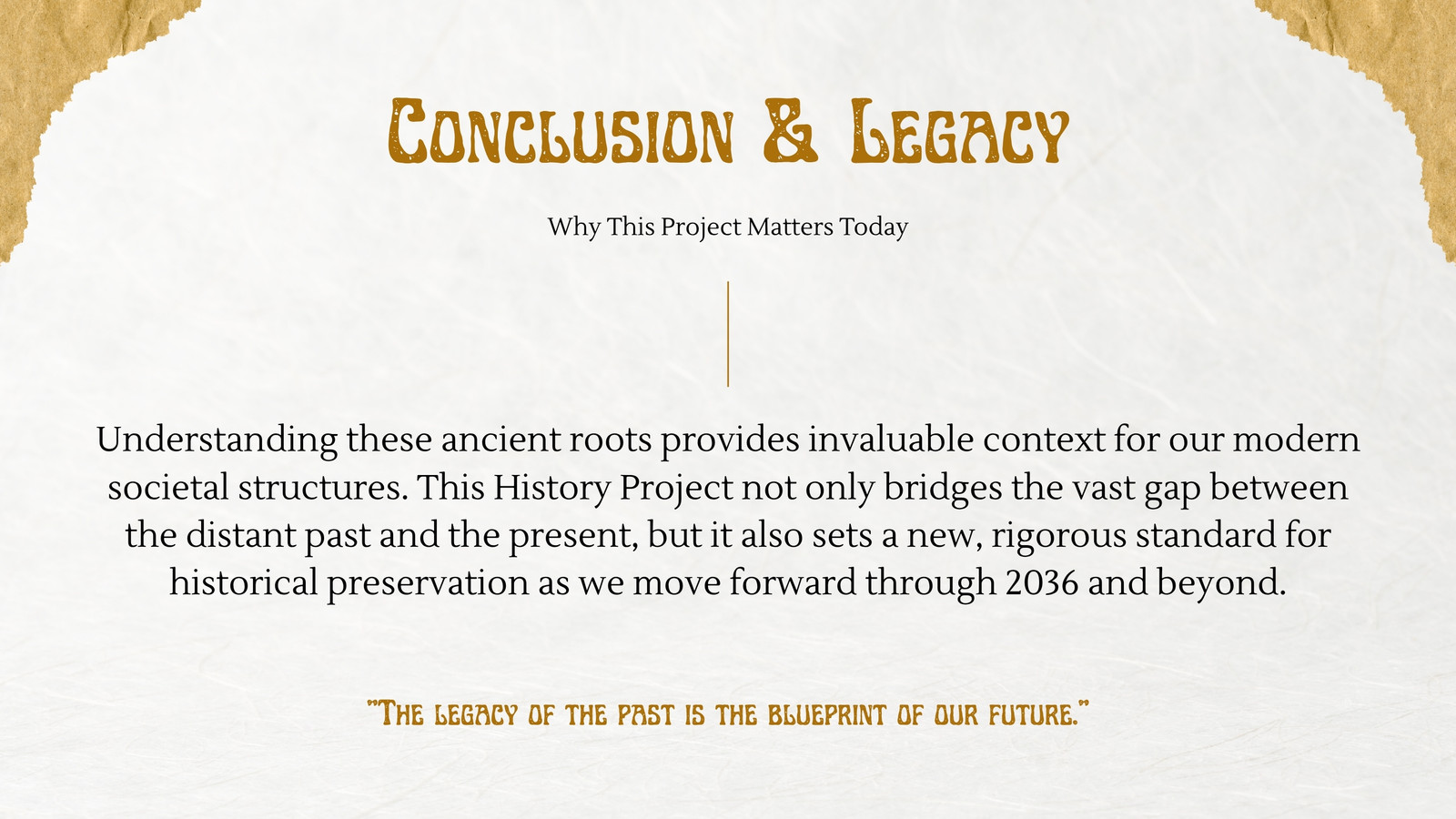 Conclusion & Legacy

Why This Project Matters Today

Understanding these ancient roots provides invaluable context for our modern societal structures. This History Project not only bridges the vast gap between the distant past and the present, but it also sets a new, rigorous standard for historical preservation as we move forward through 2036 and beyond.

"The legacy of the past is the blueprint of our future."